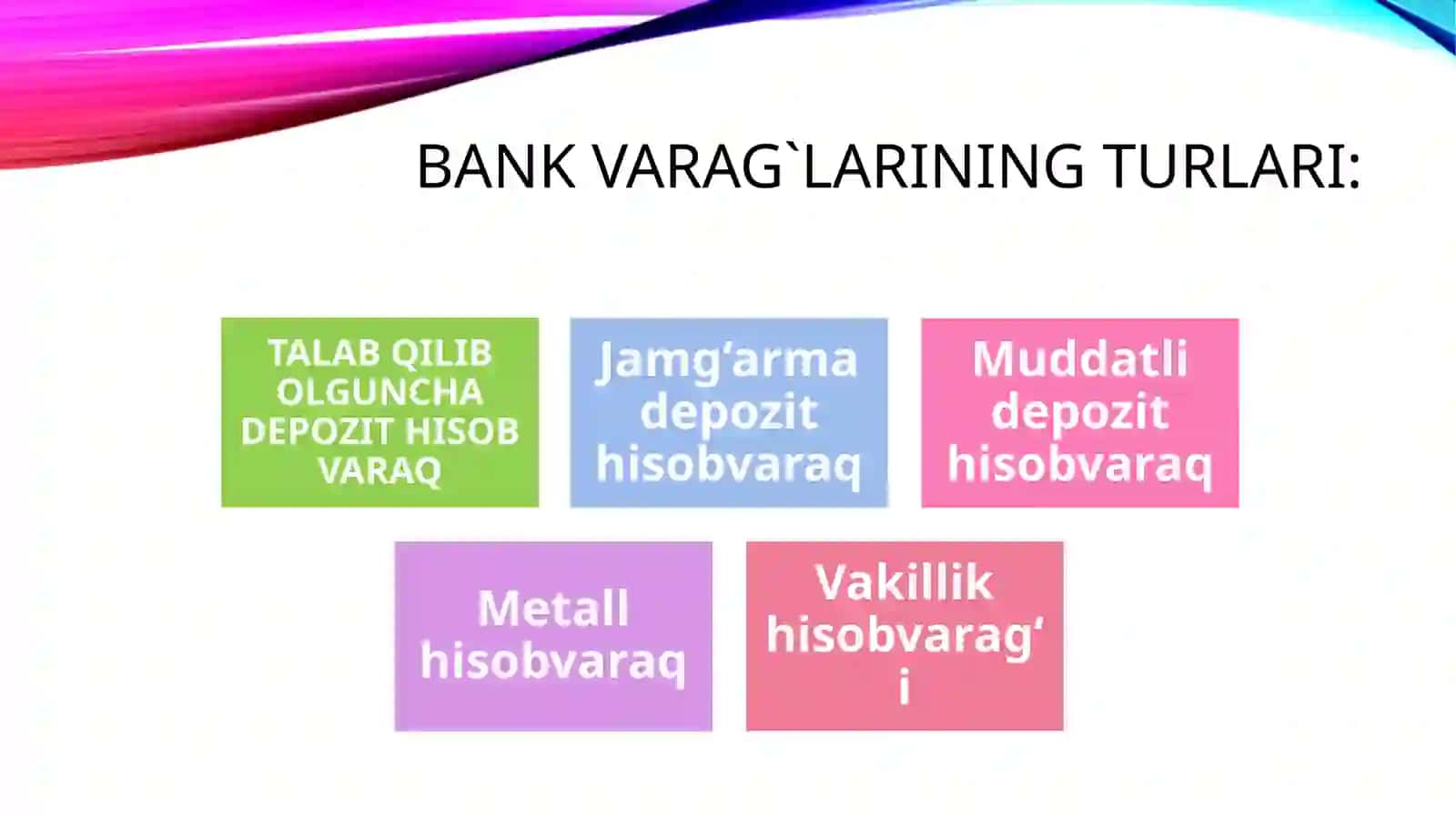 BANK VARAG`LARINING TURLARI:

TALAB QILIB OLGUNCHA DEPOZIT HISOB VARAQ

Jamg‘arma depozit hisobvaraq

Muddatli depozit hisobvaraq

Metall hisobvaraq

Vakillik hisobvarag‘i